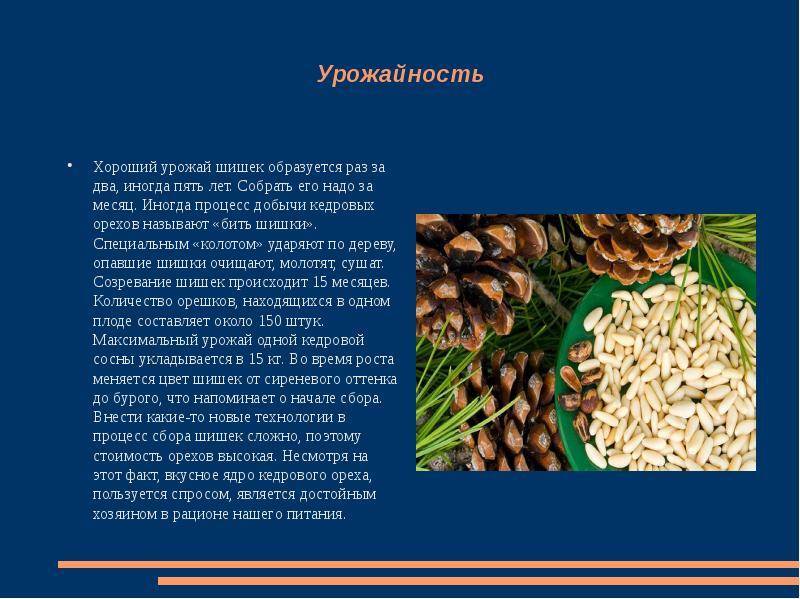 Урожайность

• Хороший урожай шишек образуется раз за два, иногда пять лет. Собрать его надо за месяц. Иногда процесс добычи кедровых орехов называют «бить шишки». Специальным «колотом» ударяют по дереву, опавшие шишки очищают, молотят, сушат. Созревание шишек происходит 15 месяцев. Количество орешков, находящихся в одном плоде составляет около 150 штук. Максимальный урожай одной кедровой сосны укладывается в 15 кг. Во время роста меняется цвет шишек от сиреневого оттенка до бурого, что напоминает о начале сбора. Внести какие-то новые технологии в процесс сбора шишек сложно, поэтому стоимость орехов высокая. Несмотря на этот факт, вкусное ядро кедрового ореха, пользуется спросом, является достойным хозяином в рационе нашего питания.